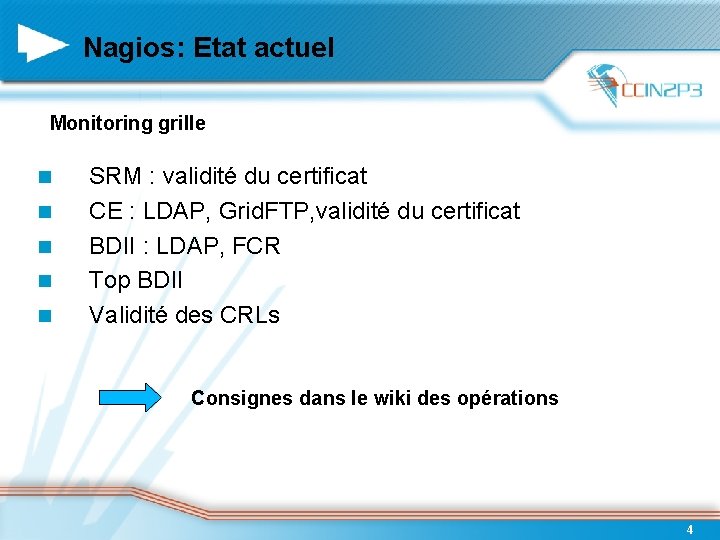 Nagios: Etat actuel

CCIN2P3

Monitoring grille

- SRM : validité du certificat
- CE : LDAP, GridFTP,validité du certificat
- BDII : LDAP, FCR
- Top BDII
- Validité des CRLs

Consignes dans le wiki des opérations

4